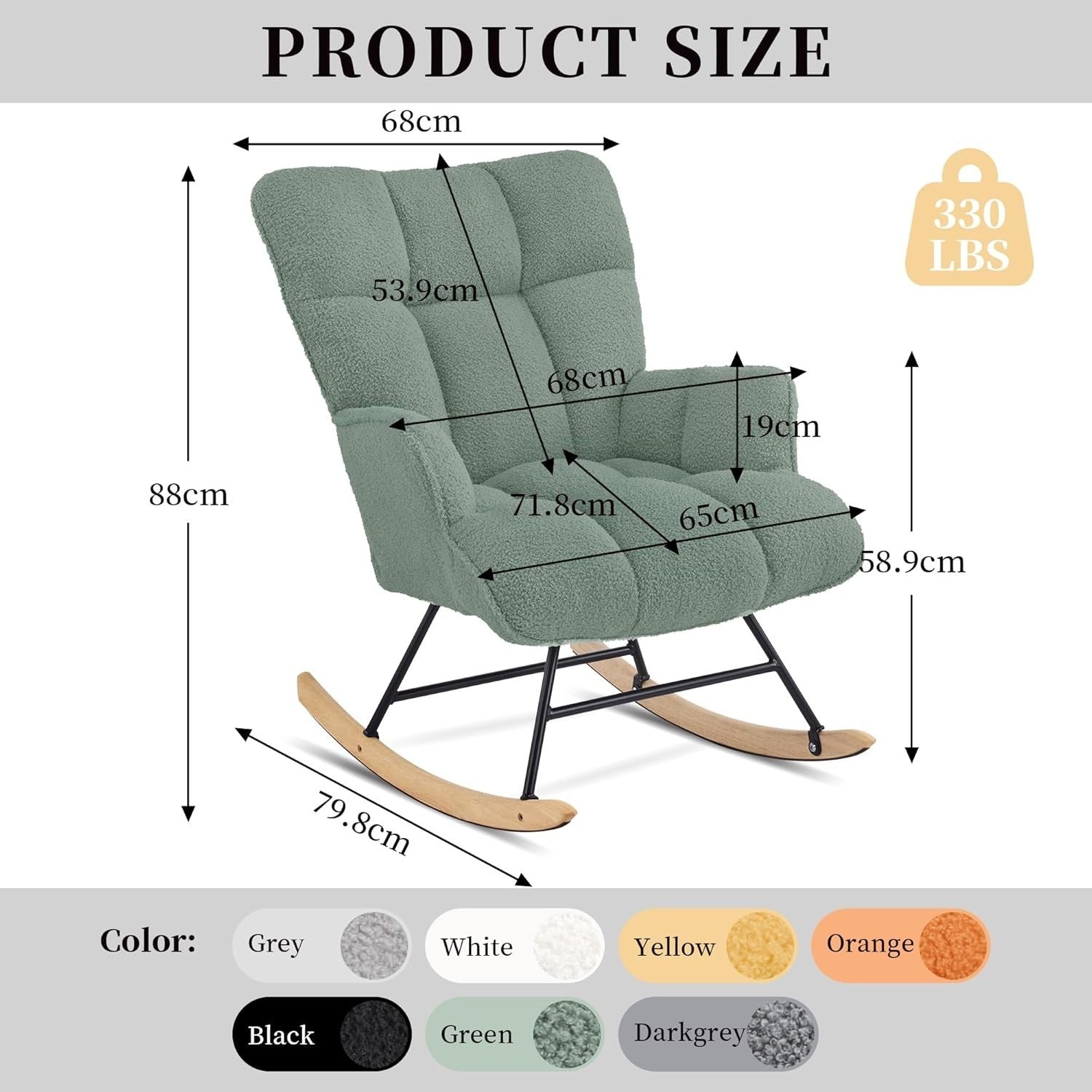 PRODUCT SIZE

68cm

330 LBS

53.9cm

68cm

19cm

88cm

71.8cm

65cm

58.9cm

79.8cm

Color:

Grey

White

Yellow

Orange

Black

Green

Darkgrey